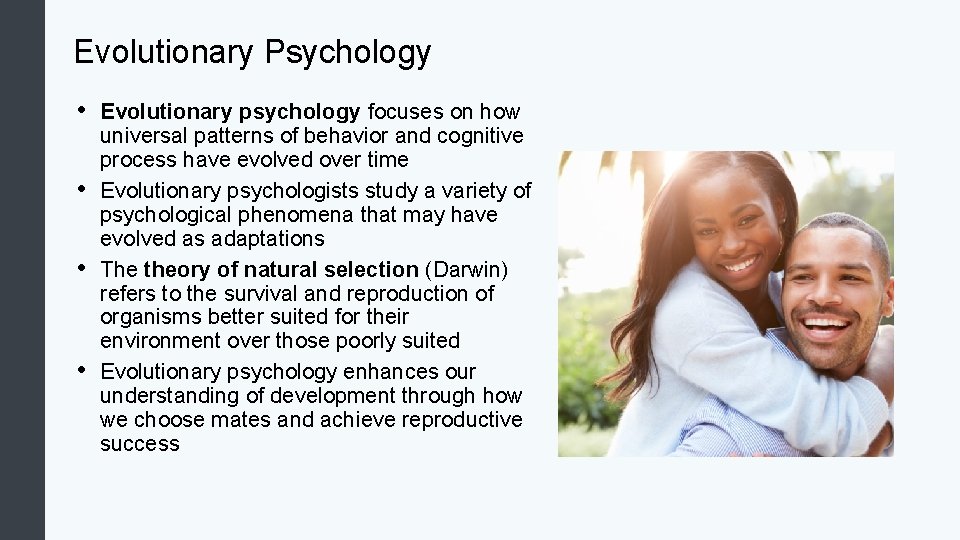 Evolutionary Psychology

• Evolutionary psychology focuses on how universal patterns of behavior and cognitive process have evolved over time
• Evolutionary psychologists study a variety of psychological phenomena that may have evolved as adaptations
• The theory of natural selection (Darwin) refers to the survival and reproduction of organisms better suited for their environment over those poorly suited
• Evolutionary psychology enhances our understanding of development through how we choose mates and achieve reproductive success